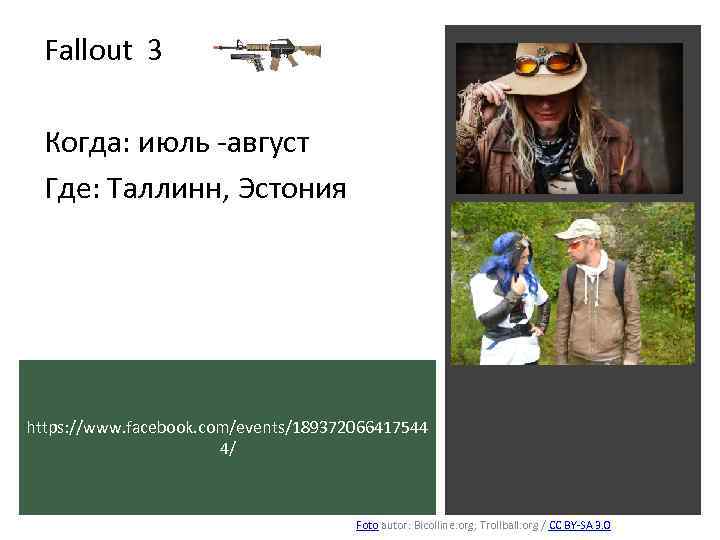 Fallout 3

Когда: июль -август

Где: Таллинн, Эстония

https://www.facebook.com/events/1893720664175444/

Foto autor: Bicolline.org; Trollball.org / CC BY-SA 3.0